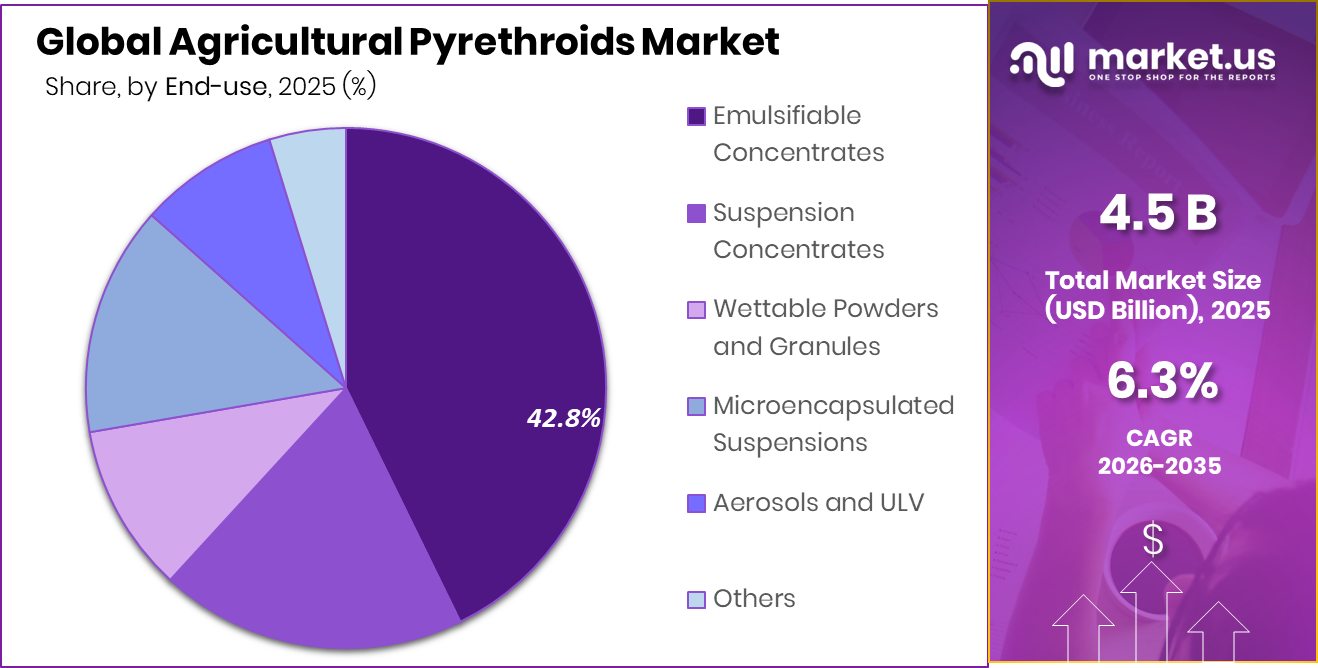 Global Agricultural Pyrethroids Market
Share, by End-use, 2025 (%)

42.8%

Emulsifiable Concentrates
Suspension Concentrates
Wettable Powders and Granules
Microencapsulated Suspensions
Aerosols and ULV
Others

market.us
ONE STOP SHOP FOR THE REPORTS

4.5 B
Total Market Size (USD Billion), 2025

6.3%
CAGR 2026-2035

$